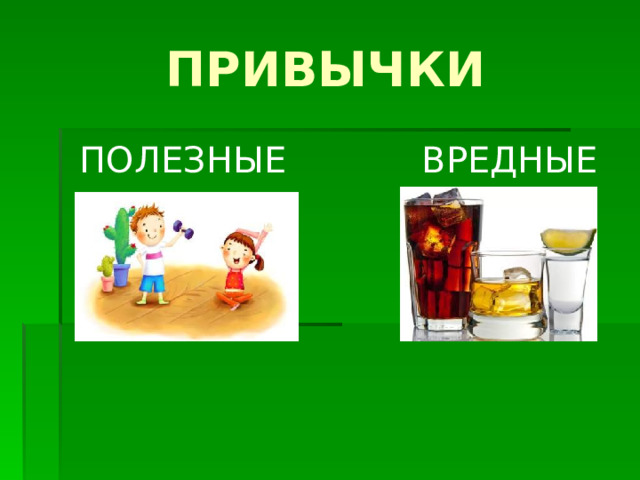 ПРИВЫЧКИ

ПОЛЕЗНЫЕ

ВРЕДНЫЕ